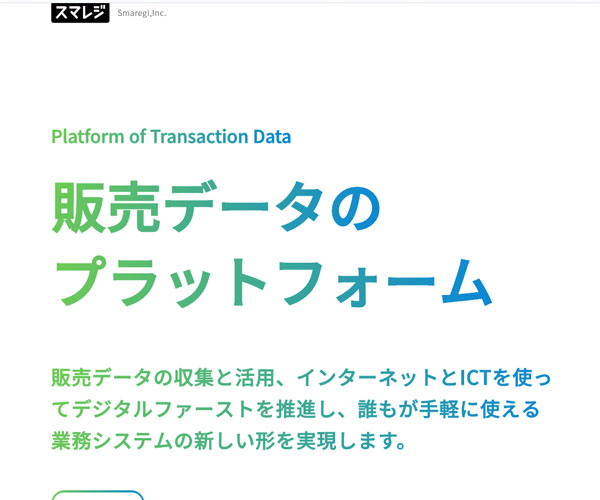 スマレジ Smaregi,Inc.

Platform of Transaction Data

販売データの
プラットフォーム

販売データの収集と活用、インターネットとICTを使ってデジタルファーストを推進し、誰もが手軽に使える業務システムの新しい形を実現します。